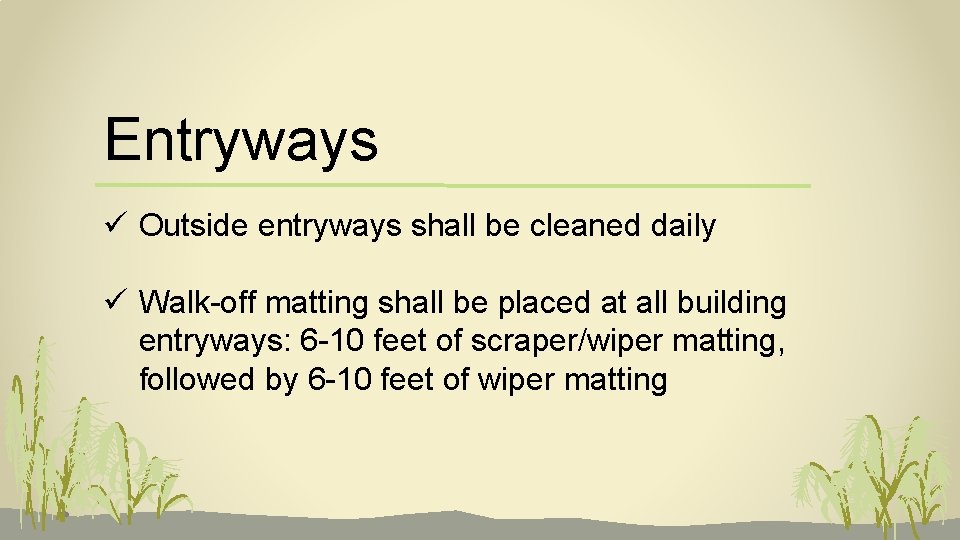 Entryways

✓ Outside entryways shall be cleaned daily

✓ Walk-off matting shall be placed at all building entryways: 6-10 feet of scraper/wiper matting, followed by 6-10 feet of wiper matting